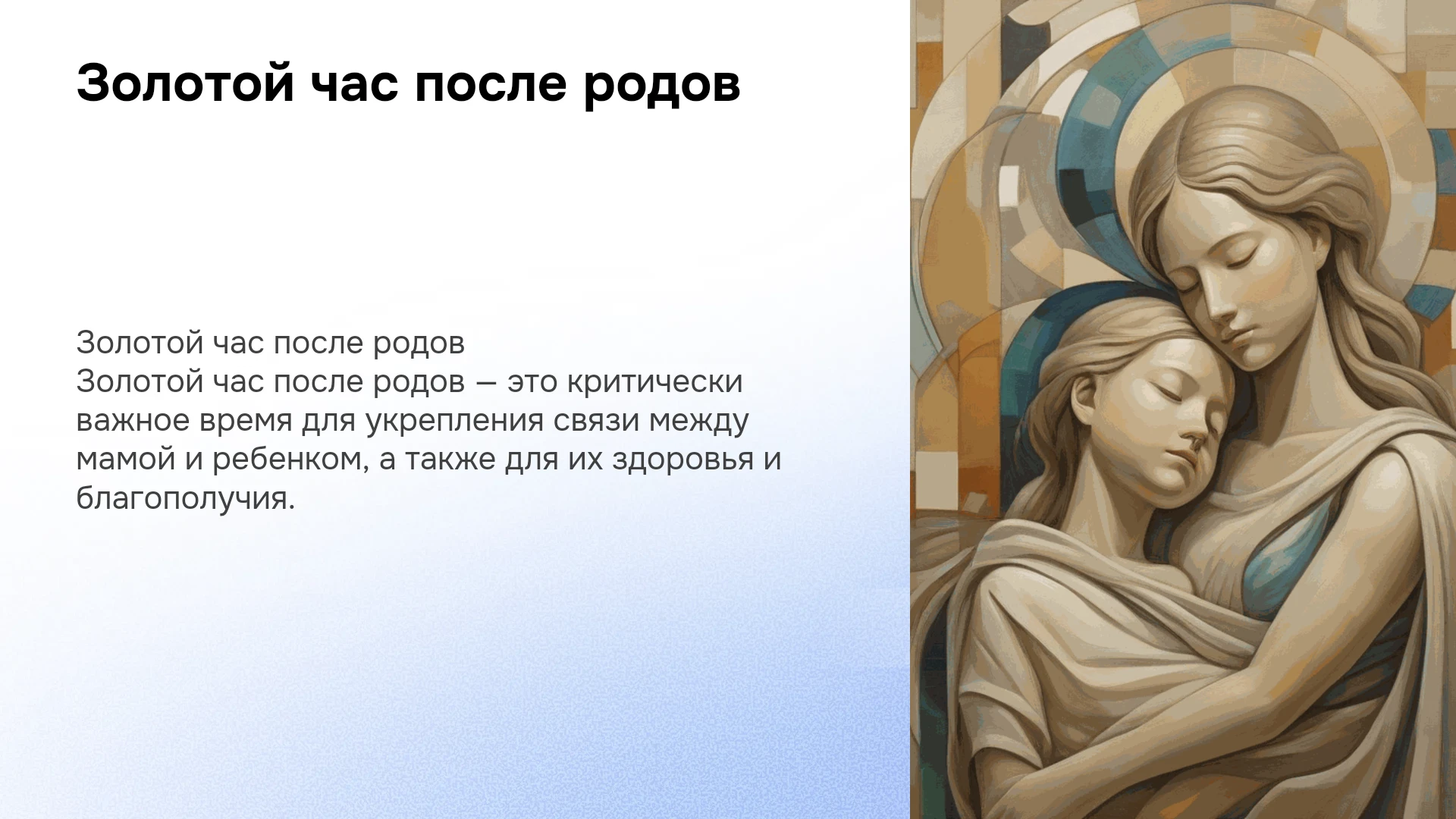 Золотой час после родов

Золотой час после родов

Золотой час после родов — это критически важное время для укрепления связи между мамой и ребенком, а также для их здоровья и благополучия.